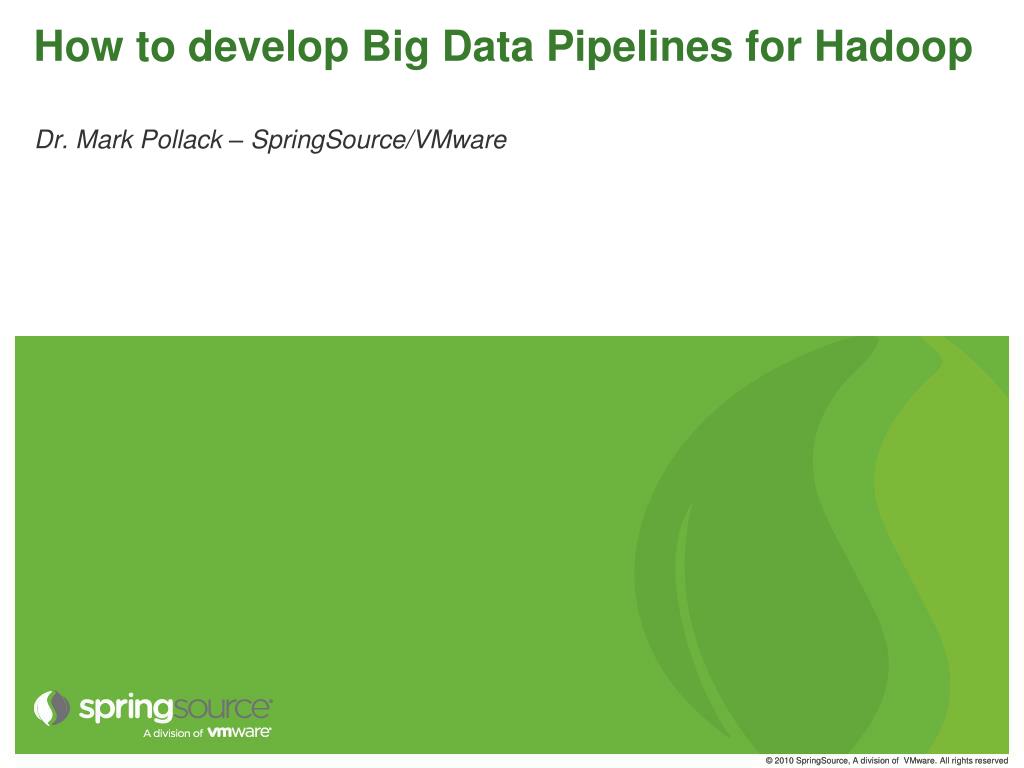 How to develop Big Data Pipelines for Hadoop

Dr. Mark Pollack – SpringSource/VMware

springsource
A division of vmware

© 2010 SpringSource, A division of VMware. All rights reserved